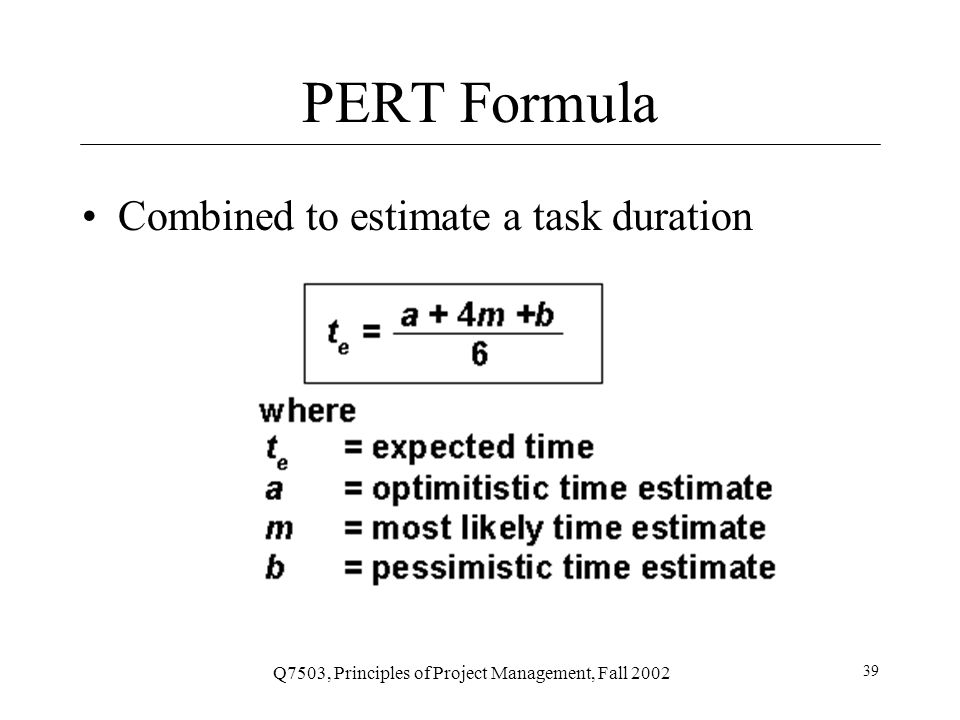 PERT Formula

• Combined to estimate a task duration

$t_e = \frac{a + 4m + b}{6}$

where
$t_e$ = expected time
$a$ = optimitistic time estimate
$m$ = most likely time estimate
$b$ = pessimistic time estimate

Q7503, Principles of Project Management, Fall 2002

39